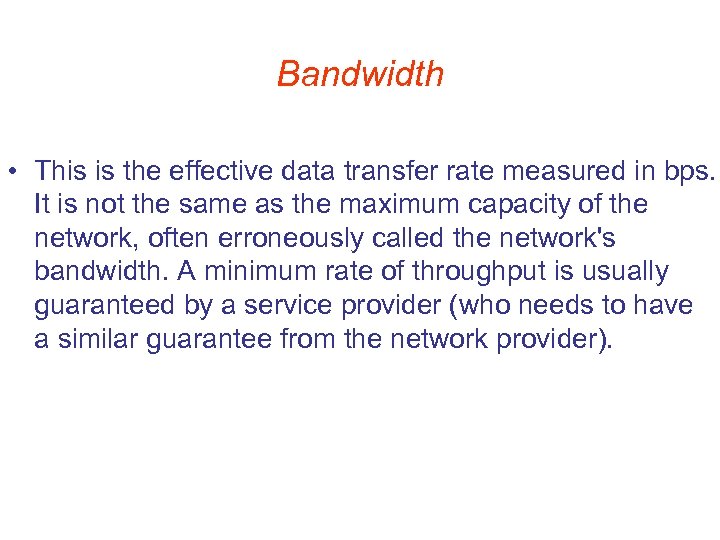 Bandwidth

• This is the effective data transfer rate measured in bps. It is not the same as the maximum capacity of the network, often erroneously called the network's bandwidth. A minimum rate of throughput is usually guaranteed by a service provider (who needs to have a similar guarantee from the network provider).